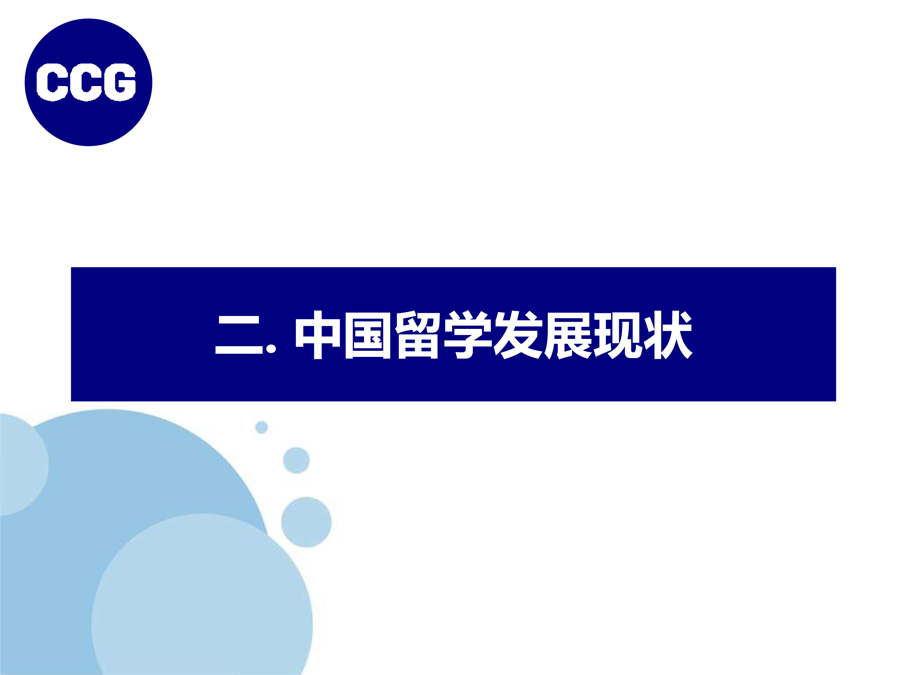 CCG

二. 中国留学发展现状